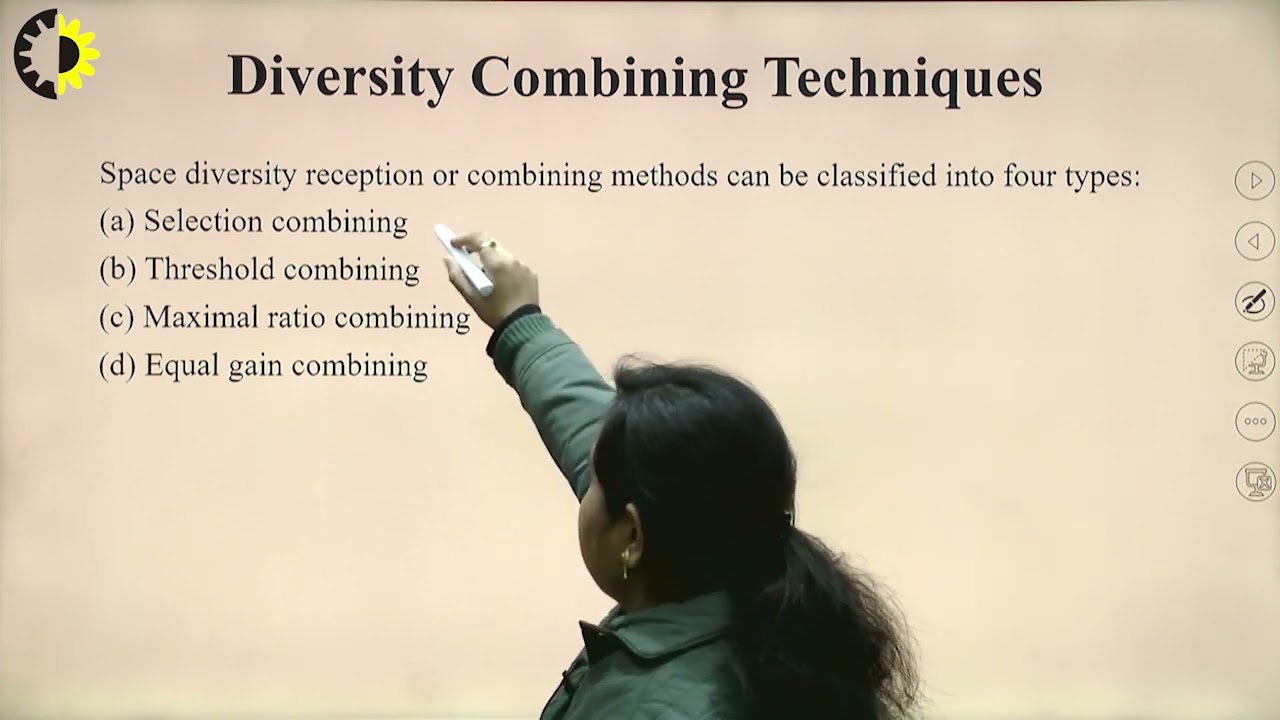 Diversity Combining Techniques

Space diversity reception or combining methods can be classified into four types:

(a) Selection combining

(b) Threshold combining

(c) Maximal ratio combining

(d) Equal gain combining